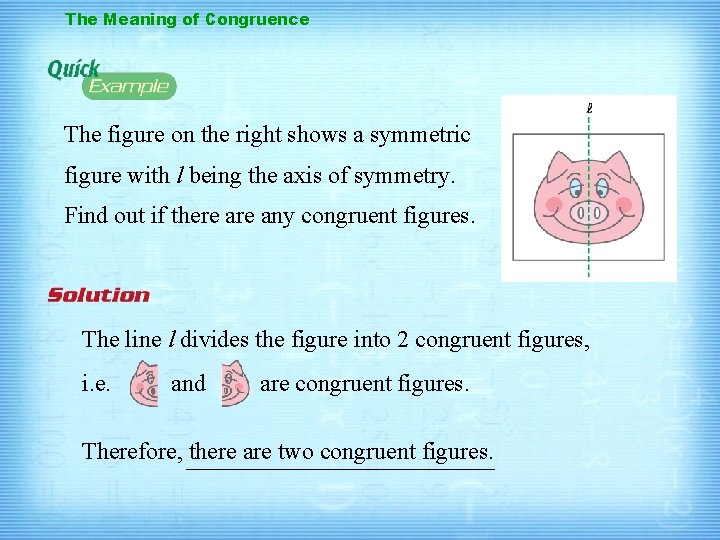 The Meaning of Congruence

Quick Example

The figure on the right shows a symmetric figure with $l$ being the axis of symmetry. Find out if there are any congruent figures.

$l$

Solution

The line $l$ divides the figure into 2 congruent figures, i.e. and are congruent figures.

Therefore, there are two congruent figures.